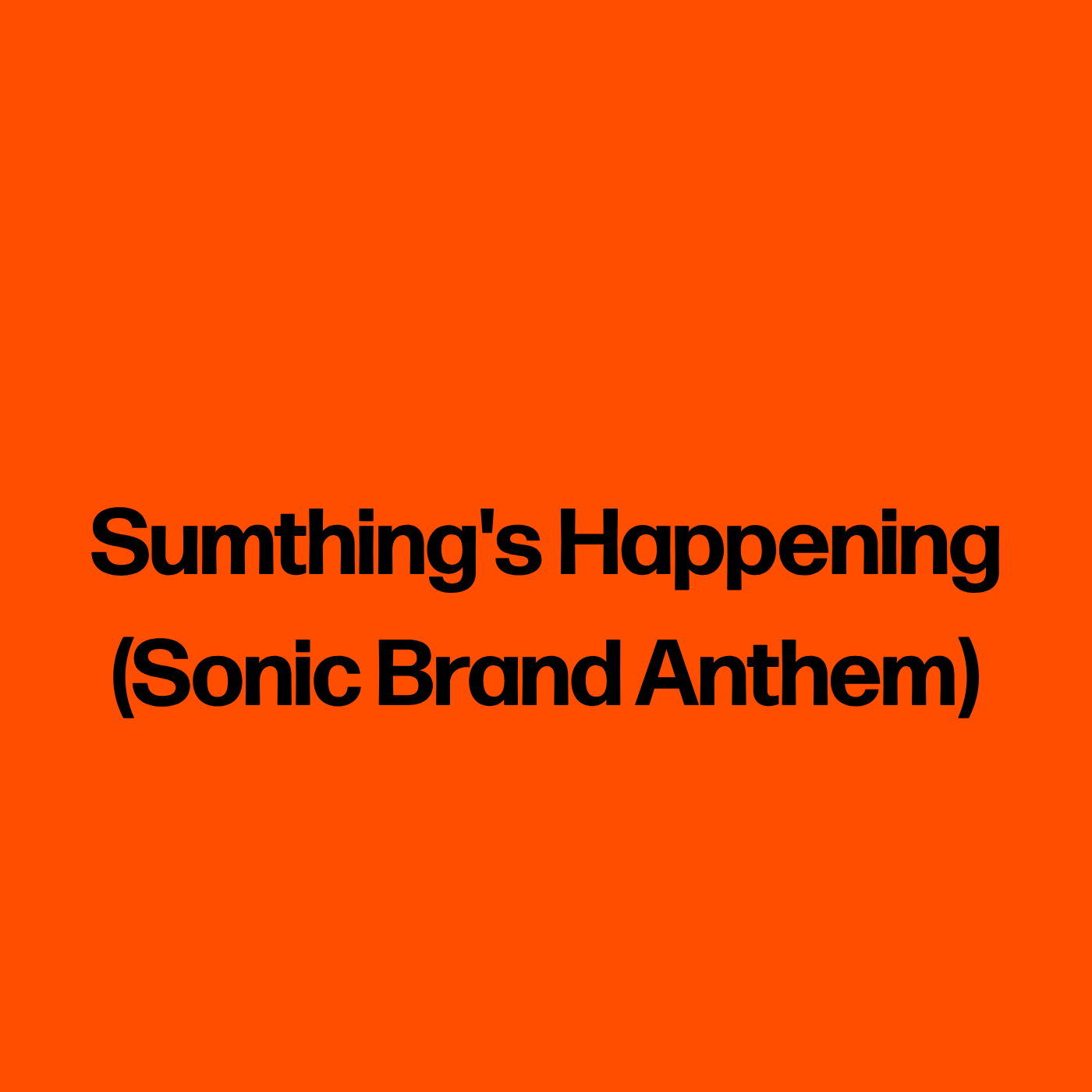 Sumthing's Happening
(Sonic Brand Anthem)